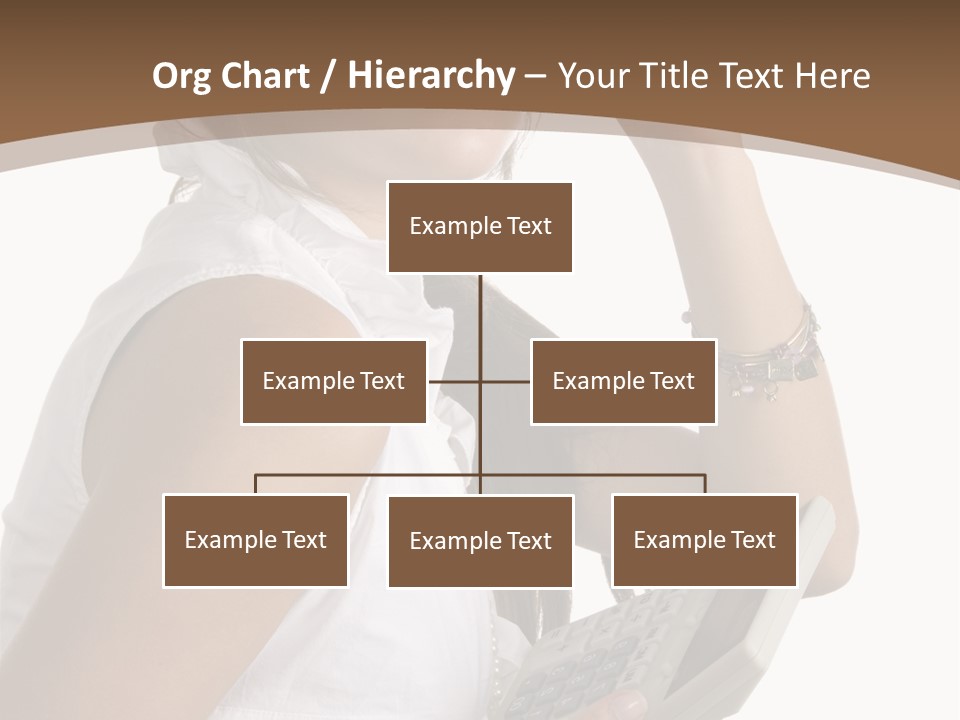 Org Chart / Hierarchy – Your Title Text Here

Example Text

Example Text

Example Text

Example Text

Example Text

Example Text